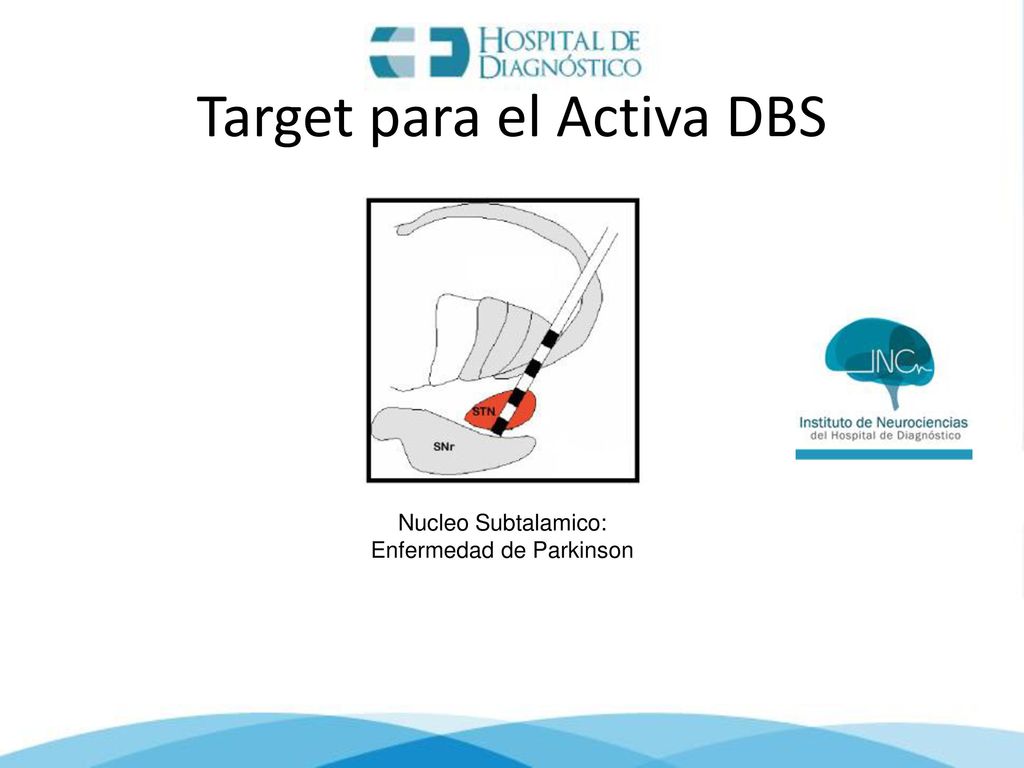 HOSPITAL DE DIAGNÓSTICO

Target para el Activa DBS

STN

SNr

INC

Instituto de Neurociencias del Hospital de Diagnóstico

Nucleo Subtalamico:
Enfermedad de Parkinson